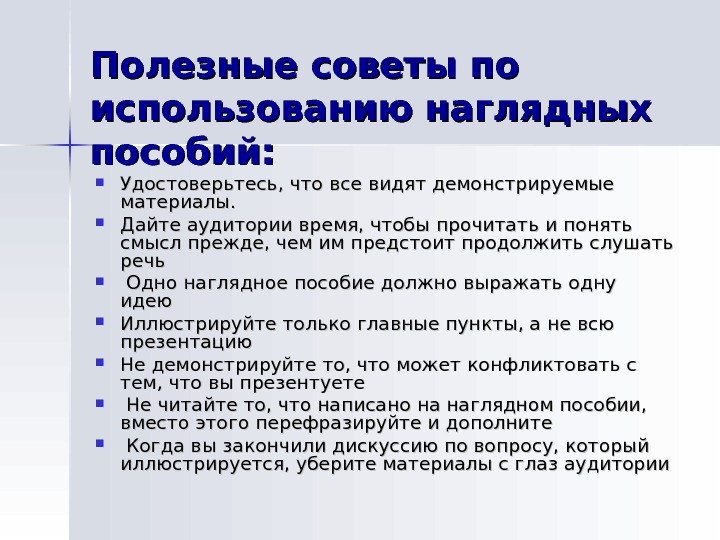 Полезные советы по использованию наглядных пособий:

- Удостоверьтесь, что все видят демонстрируемые материалы.
- Дайте аудитории время, чтобы прочитать и понять смысл прежде, чем им предстоит продолжить слушать речь
- Одно наглядное пособие должно выражать одну идею
- Иллюстрируйте только главные пункты, а не всю презентацию
- Не демонстрируйте то, что может конфликтовать с тем, что вы презентуете
- Не читайте то, что написано на наглядном пособии, вместо этого перефразируйте и дополните
- Когда вы закончили дискуссию по вопросу, который иллюстрируется, уберите материалы с глаз аудитории